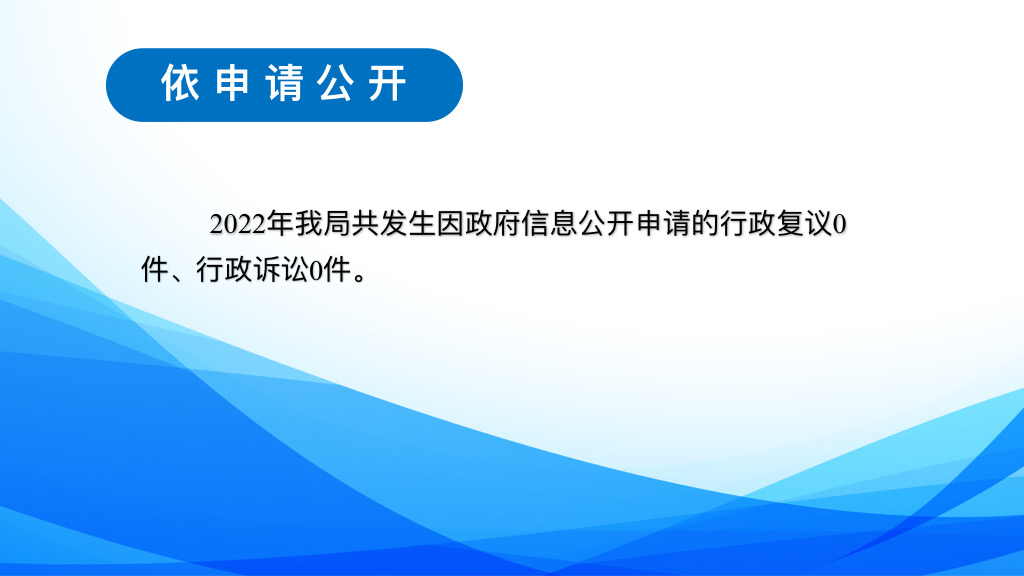 依申请公开

2022年我局共发生因政府信息公开申请的行政复议0件、行政诉讼0件。